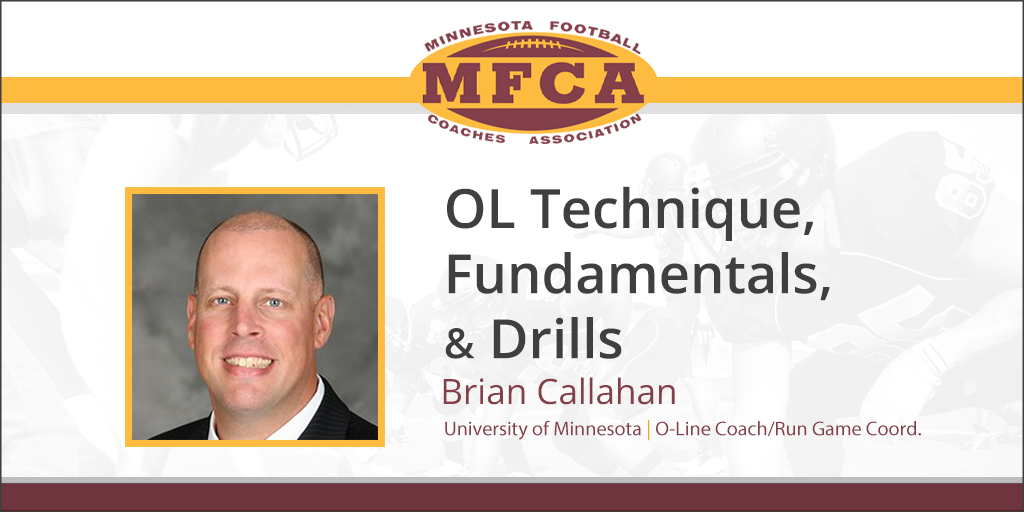 MINNESOTA FOOTBALL
MFCA
COACHES ASSOCIATION

OL Technique, Fundamentals, & Drills

Brian Callahan

University of Minnesota | O-Line Coach/Run Game Coord.